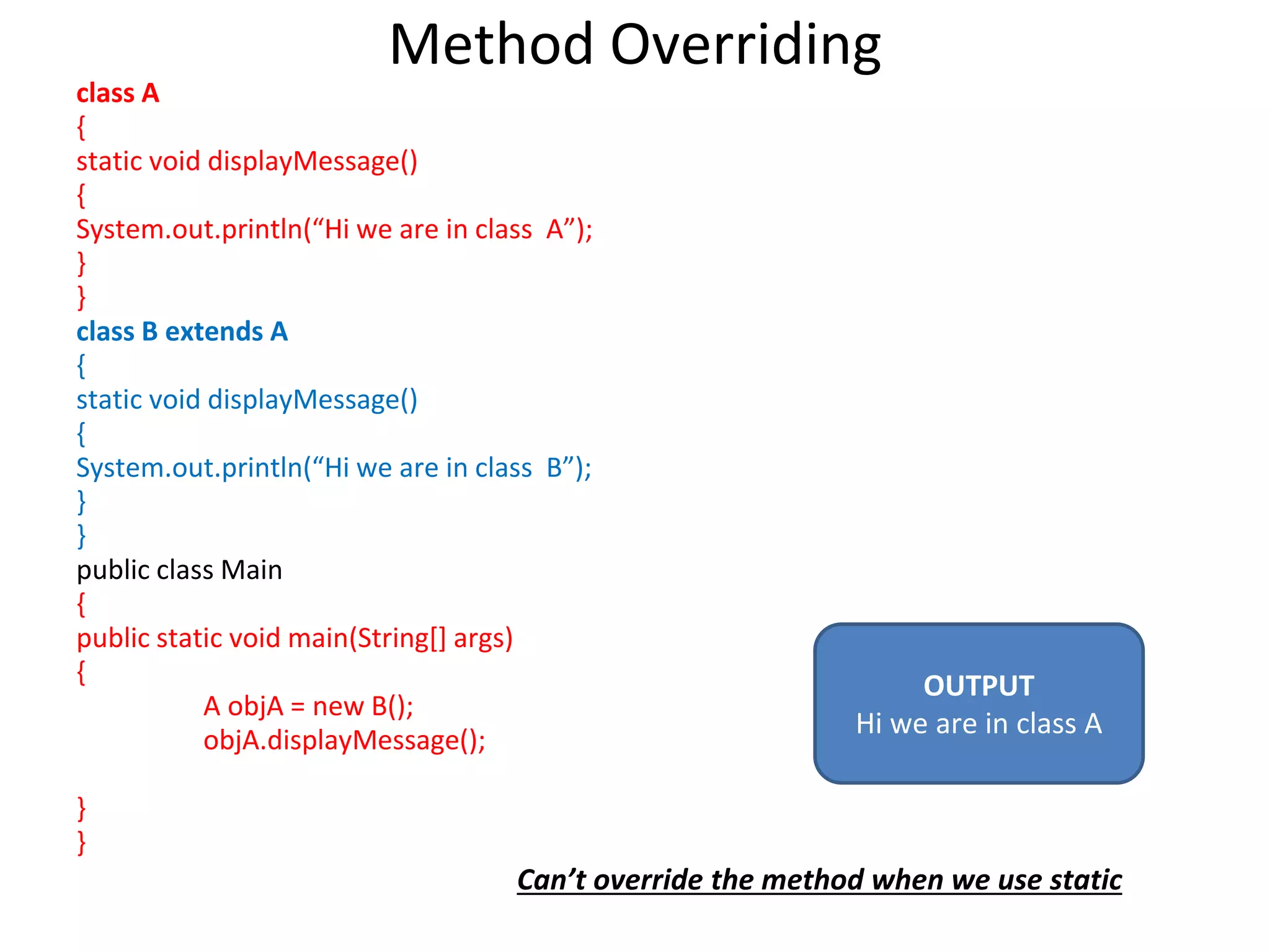 Method Overriding

class A
{
static void displayMessage()
{
System.out.println(“Hi we are in class  A”);
}
}
class B extends A
{
static void displayMessage()
{
System.out.println(“Hi we are in class  B”);
}
}
public class Main
{
public static void main(String[] args)
{
A objA = new B();
objA.displayMessage();

}
}

OUTPUT
Hi we are in class A

Can’t override the method when we use static